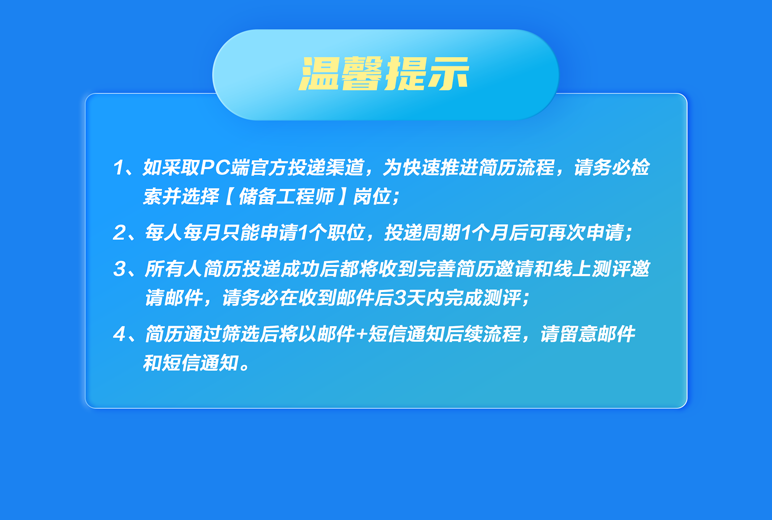 温馨提示

1、如采取PC端官方投递渠道，为快速推进简历流程，请务必检索并选择【储备工程师】岗位；

2、每人每月只能申请1个职位，投递周期1个月后可再次申请；

3、所有人简历投递成功后都将收到完善简历邀请和线上测评邀请邮件，请务必在收到邮件后3天内完成测评；

4、简历通过筛选后将以邮件+短信通知后续流程，请留意邮件和短信通知。